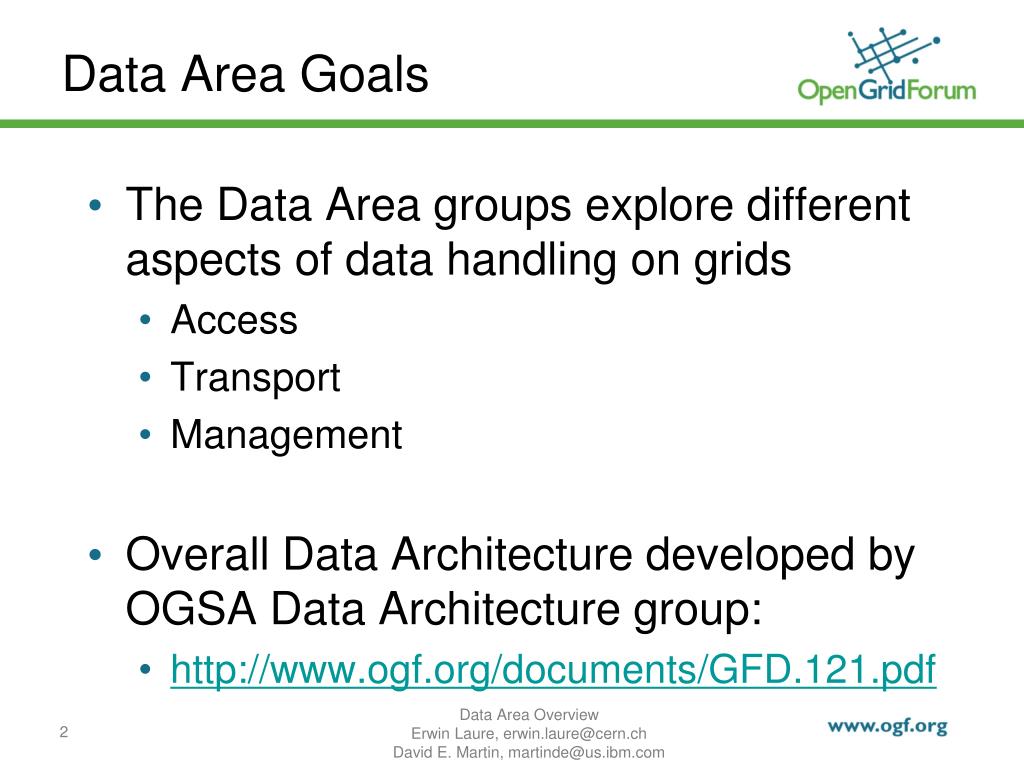 Data Area Goals

OpenGridForum

• The Data Area groups explore different aspects of data handling on grids
  • Access
  • Transport
  • Management

• Overall Data Architecture developed by OGSA Data Architecture group:
  • http://www.ogf.org/documents/GFD.121.pdf

2

Data Area Overview
Erwin Laure, erwin.laure@cern.ch
David E. Martin, martinde@us.ibm.com

www.ogf.org